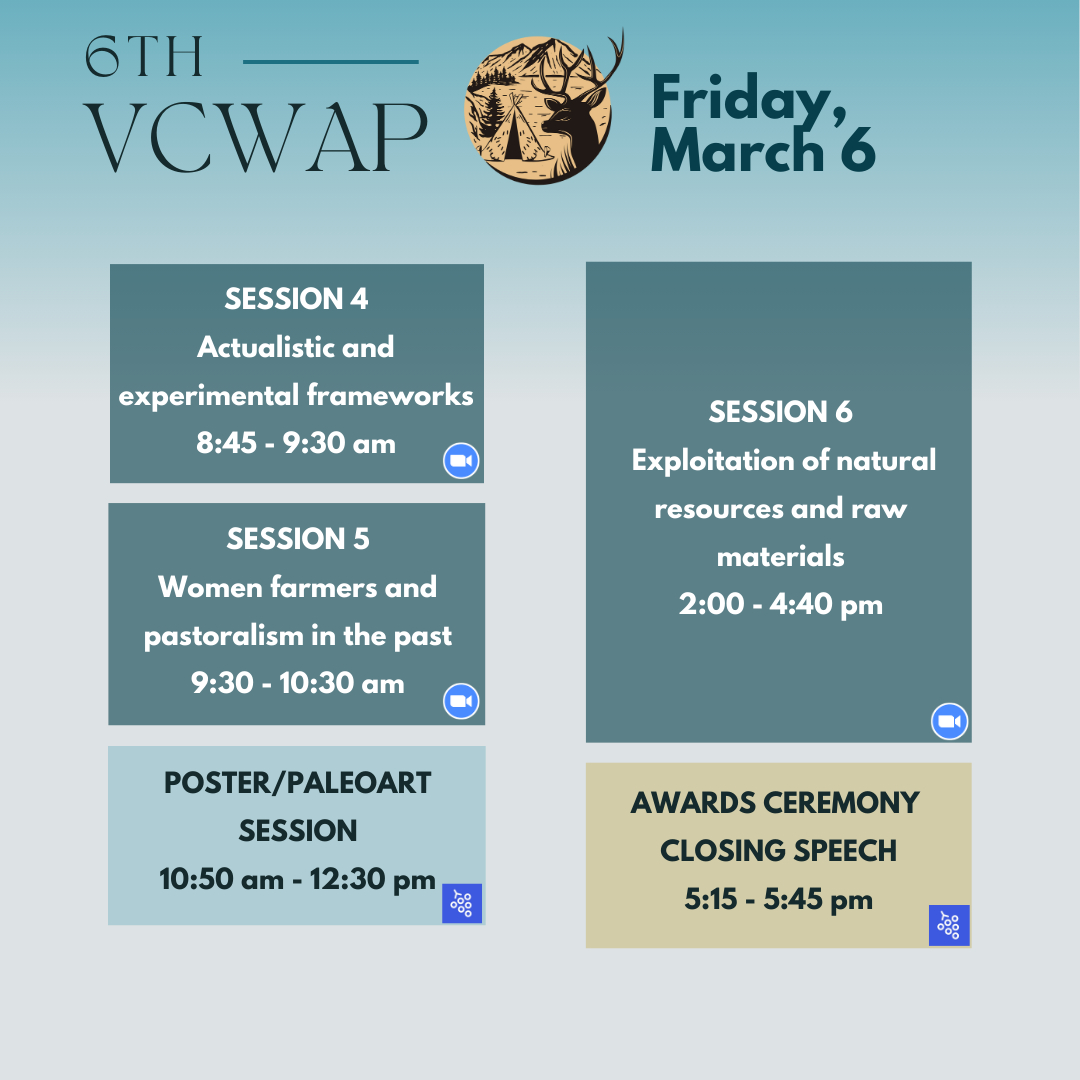 6TH VCWAP

Friday, March 6

SESSION 4
Actualistic and experimental frameworks
8:45 - 9:30 am

SESSION 5
Women farmers and pastoralism in the past
9:30 - 10:30 am

POSTER/PALEOART SESSION
10:50 am - 12:30 pm

SESSION 6
Exploitation of natural resources and raw materials
2:00 - 4:40 pm

AWARDS CEREMONY
CLOSING SPEECH
5:15 - 5:45 pm